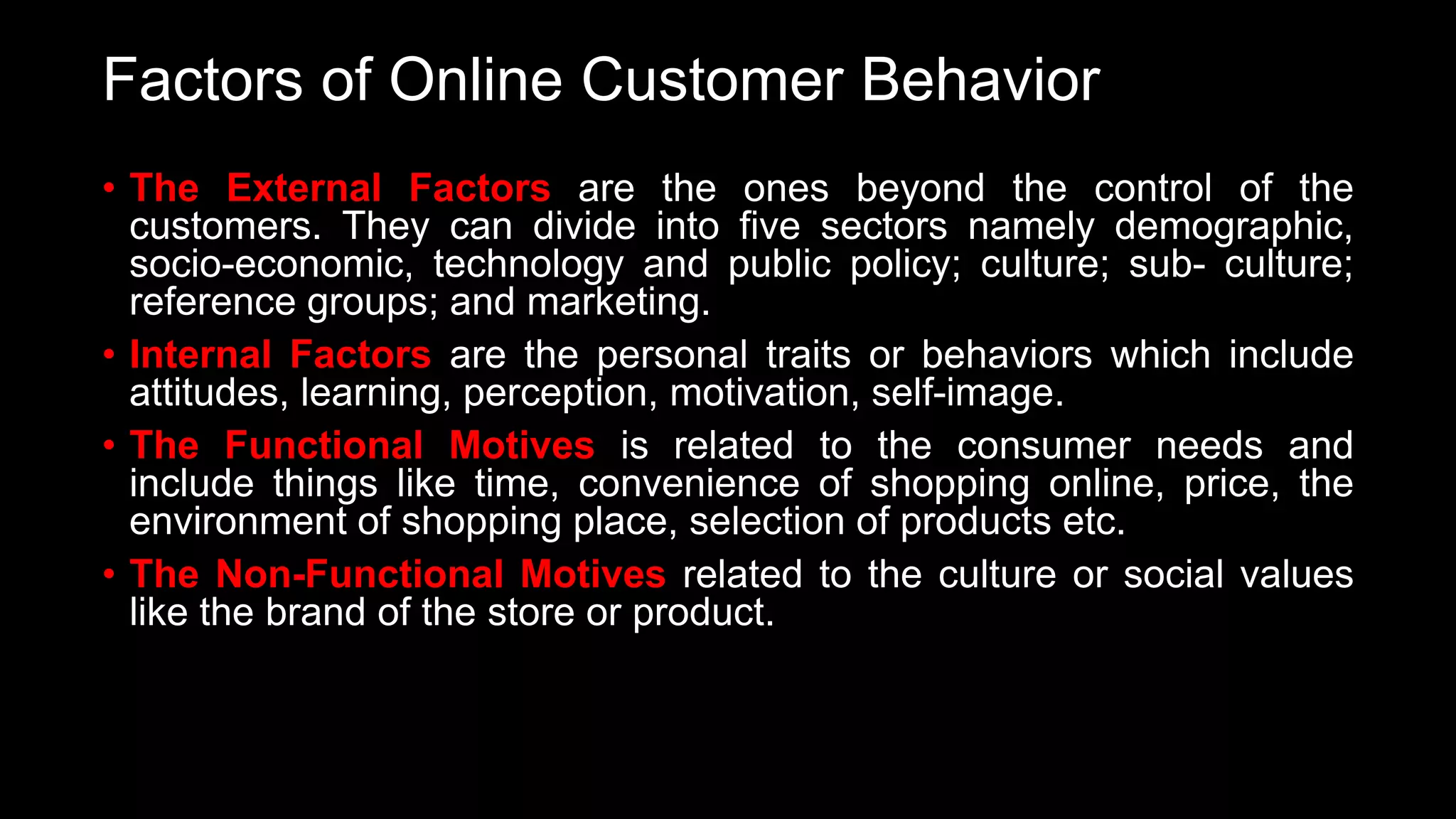 Factors of Online Customer Behavior

• The External Factors are the ones beyond the control of the customers. They can divide into five sectors namely demographic, socio-economic, technology and public policy; culture; sub- culture; reference groups; and marketing.

• Internal Factors are the personal traits or behaviors which include attitudes, learning, perception, motivation, self-image.

• The Functional Motives is related to the consumer needs and include things like time, convenience of shopping online, price, the environment of shopping place, selection of products etc.

• The Non-Functional Motives related to the culture or social values like the brand of the store or product.